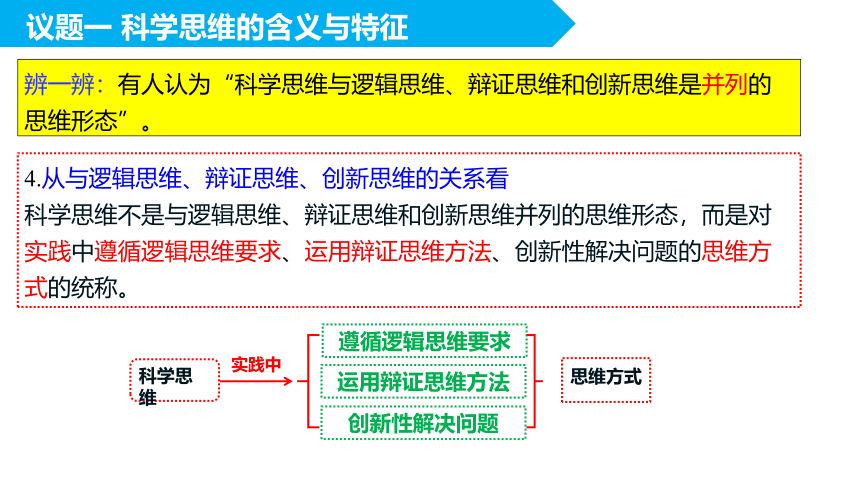 议题一 科学思维的含义与特征

辨一辨：有人认为“科学思维与逻辑思维、辩证思维和创新思维是并列的思维形态”。

4.从与逻辑思维、辩证思维、创新思维的关系看
科学思维不是与逻辑思维、辩证思维和创新思维并列的思维形态，而是对实践中遵循逻辑思维要求、运用辩证思维方法、创新性解决问题的思维方式的统称。

科学思维

实践中

遵循逻辑思维要求

运用辩证思维方法

创新性解决问题

思维方式